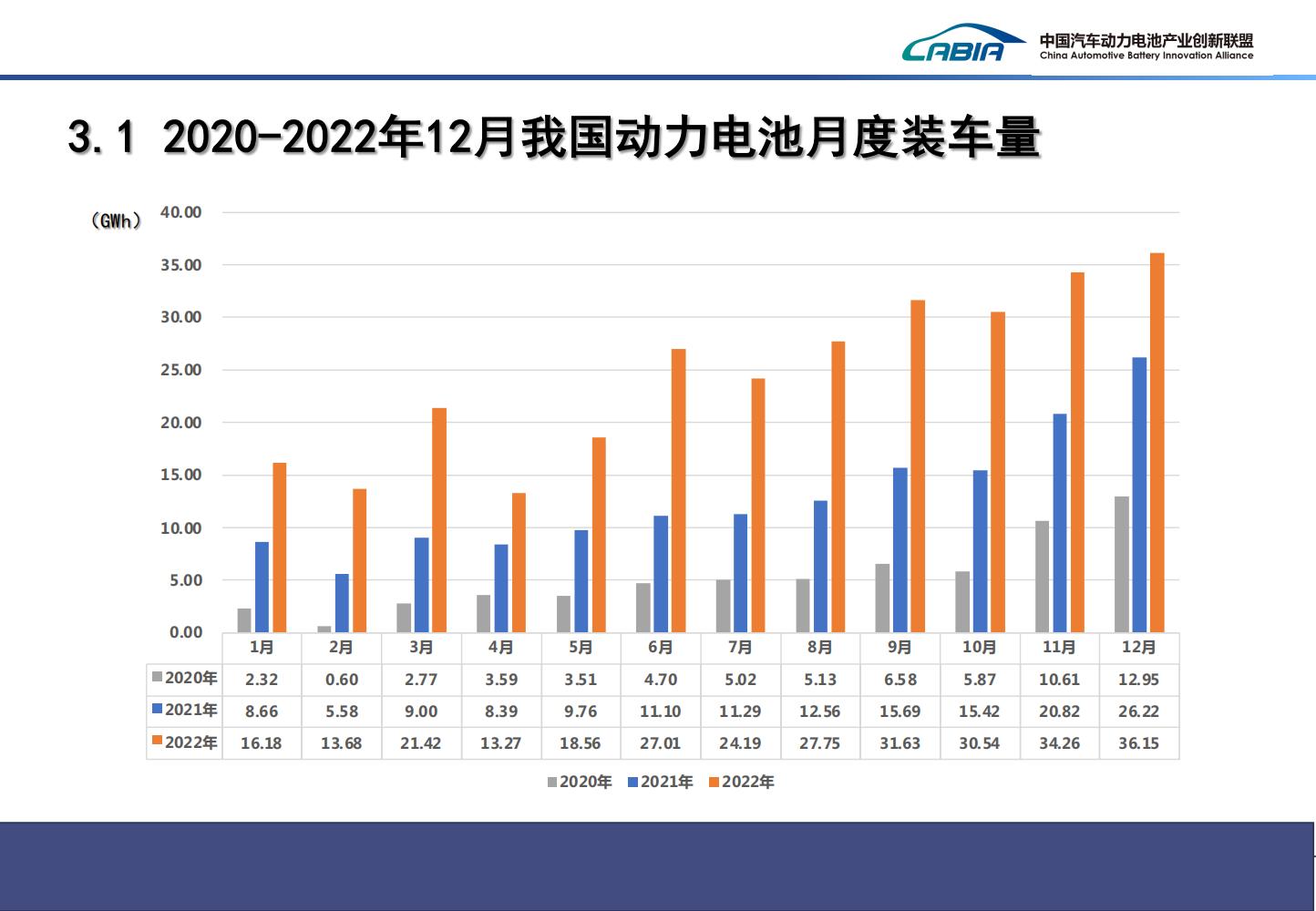 CABIA 中国汽车动力电池产业创新联盟 China Automotive Battery Innovation Alliance

3.1 2020-2022年12月我国动力电池月度装车量

（GWh）
40.00
35.00
30.00
25.00
20.00
15.00
10.00
5.00
0.00

| | 1月 | 2月 | 3月 | 4月 | 5月 | 6月 | 7月 | 8月 | 9月 | 10月 | 11月 | 12月 |
|---|---|---|---|---|---|---|---|---|---|---|---|---|
| 2020年 | 2.32 | 0.60 | 2.77 | 3.59 | 3.51 | 4.70 | 5.02 | 5.13 | 6.58 | 5.87 | 10.61 | 12.95 |
| 2021年 | 8.66 | 5.58 | 9.00 | 8.39 | 9.76 | 11.10 | 11.29 | 12.56 | 15.69 | 15.42 | 20.82 | 26.22 |
| 2022年 | 16.18 | 13.68 | 21.42 | 13.27 | 18.56 | 27.01 | 24.19 | 27.75 | 31.63 | 30.54 | 34.26 | 36.15 |

2020年 2021年 2022年